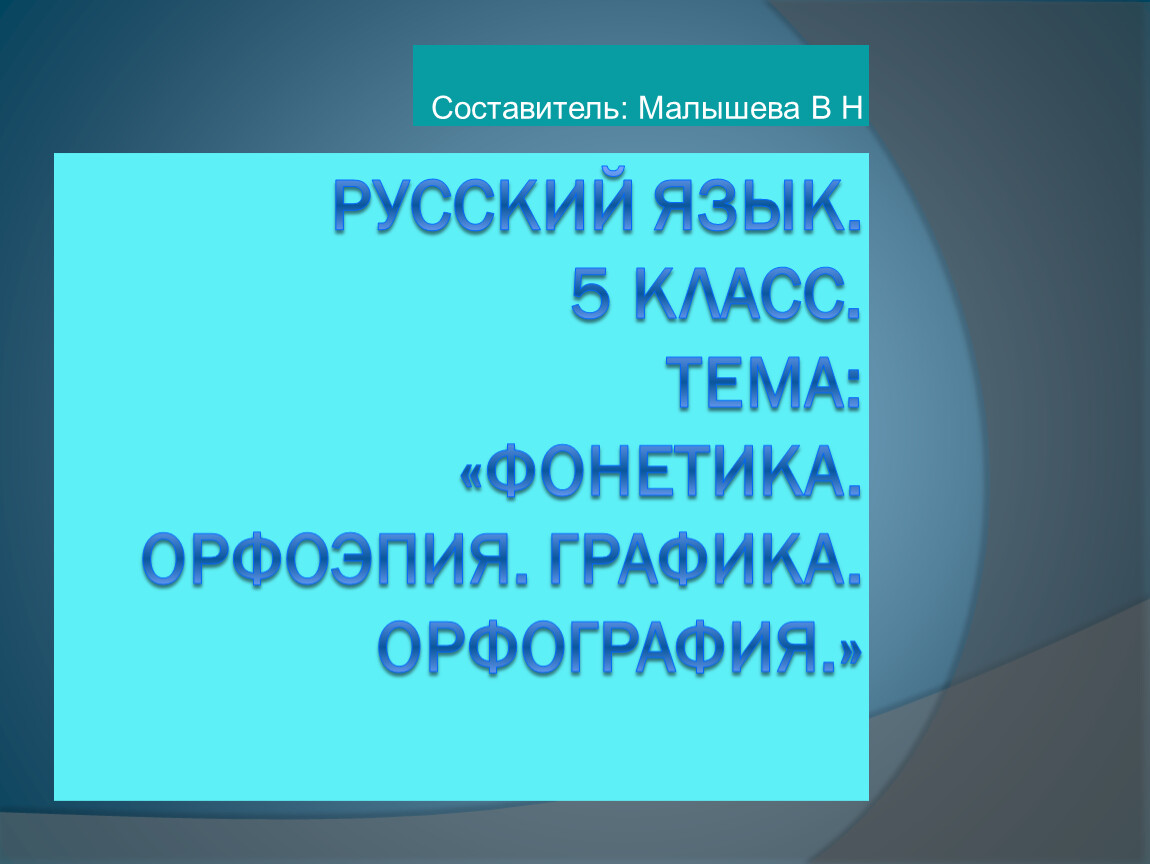 Составитель: Малышева В Н

РУССКИЙ ЯЗЫК.
5 КЛАСС.
ТЕМА:
«ФОНЕТИКА.
ОРФОЭПИЯ. ГРАФИКА.
ОРФОГРАФИЯ.»